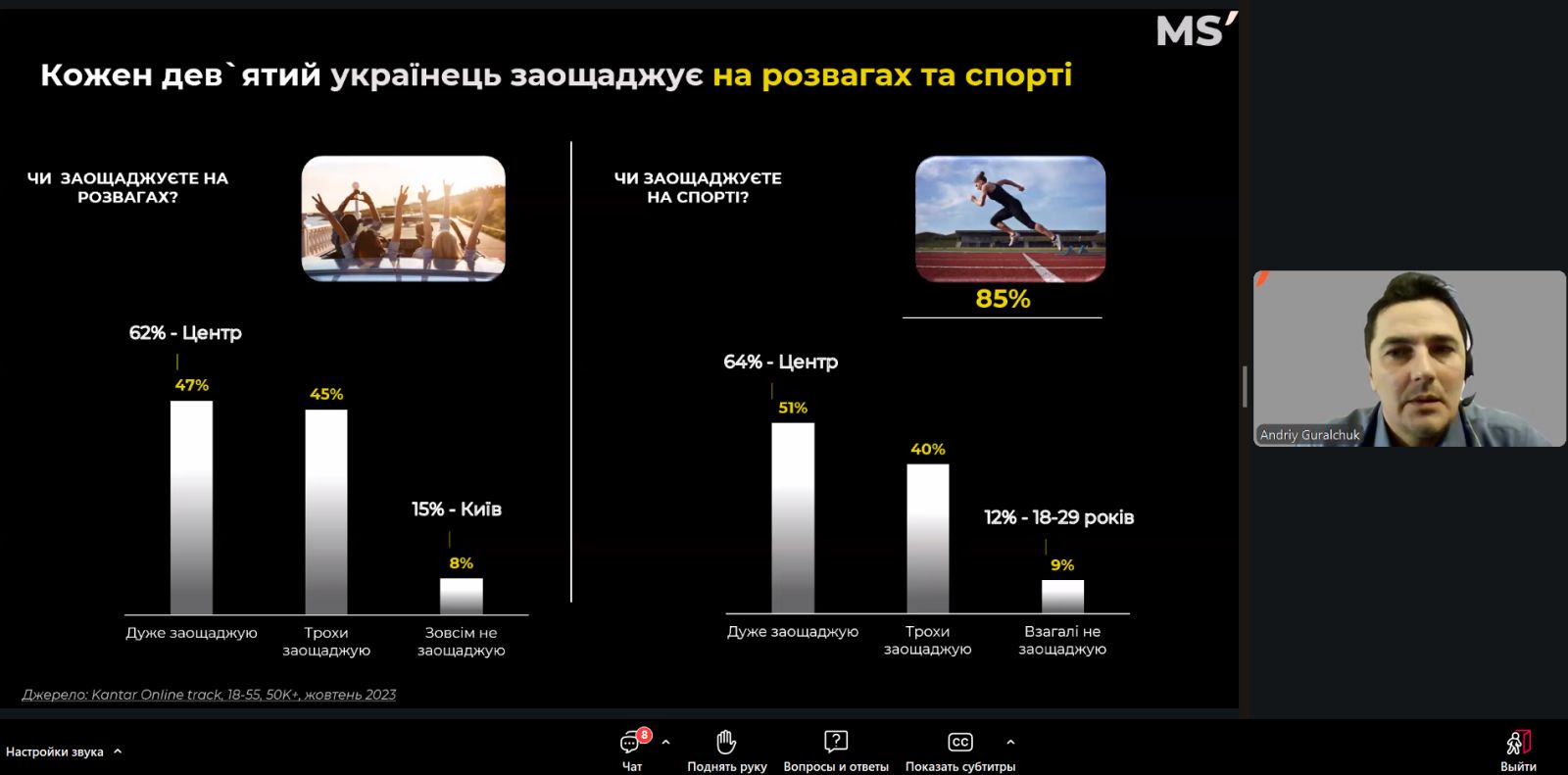 MS'

Кожен дев`ятий українець заощаджує на розвагах та спорті

ЧИ ЗАОЩАДЖУЄТЕ НА РОЗВАГАХ?

62% - Центр

47%

45%

15% - Київ

8%

Дуже заощаджую

Трохи заощаджую

Зовсім не заощаджую

ЧИ ЗАОЩАДЖУЄТЕ НА СПОРТІ?

85%

64% - Центр

51%

40%

12% - 18-29 років

9%

Дуже заощаджую

Трохи заощаджую

Взагалі не заощаджую

Джерело: Kantar Online track, 18-55, 50K+, жовтень 2023

Andriy Guralchuk

Настройки звука

8

Чат

Поднять руку

Вопросы и ответы

CC

Показать субтитры

Выйти